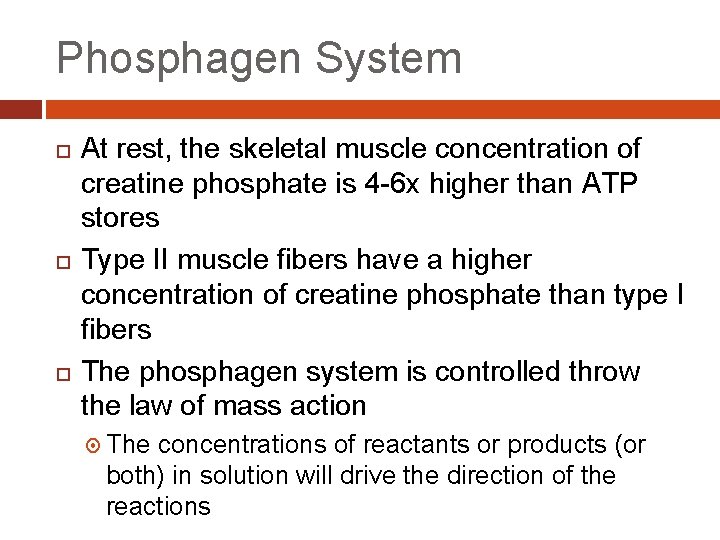 Phosphagen System

At rest, the skeletal muscle concentration of creatine phosphate is 4-6x higher than ATP stores

Type II muscle fibers have a higher concentration of creatine phosphate than type I fibers

The phosphagen system is controlled throw the law of mass action

The concentrations of reactants or products (or both) in solution will drive the direction of the reactions